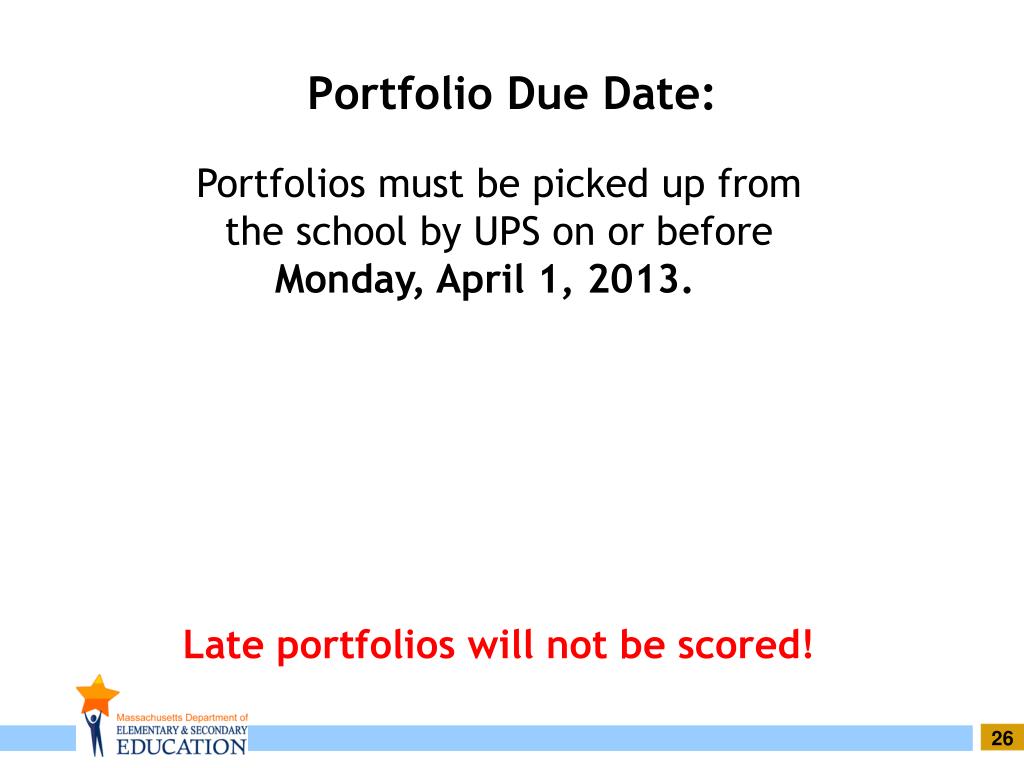 Portfolio Due Date:

Portfolios must be picked up from the school by UPS on or before **Monday, April 1, 2013.**

Late portfolios will not be scored!

Massachusetts Department of
ELEMENTARY & SECONDARY
EDUCATION

26